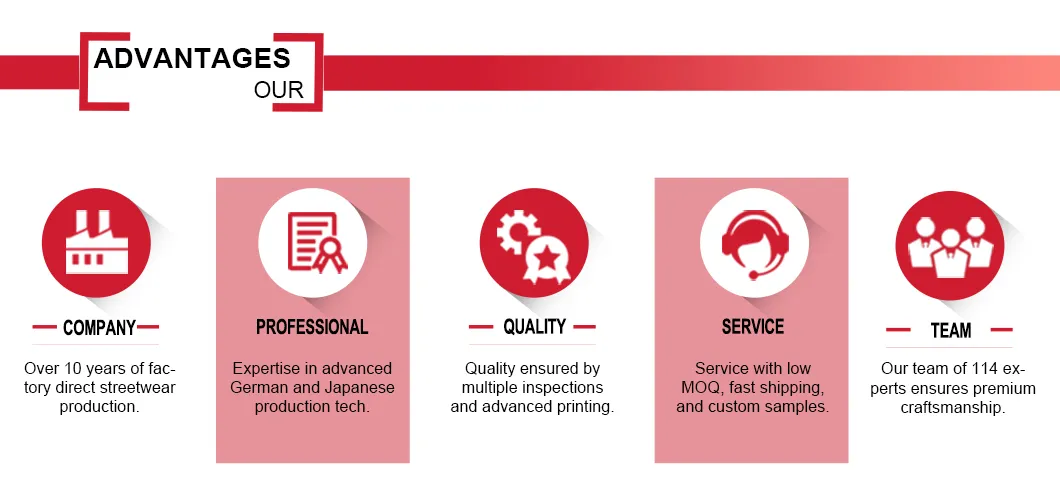 ADVANTAGES
OUR

COMPANY

Over 10 years of factory direct streetwear production.

PROFESSIONAL

Expertise in advanced German and Japanese production tech.

QUALITY

Quality ensured by multiple inspections and advanced printing.

SERVICE

Service with low MOQ, fast shipping, and custom samples.

TEAM

Our team of 114 experts ensures premium craftsmanship.